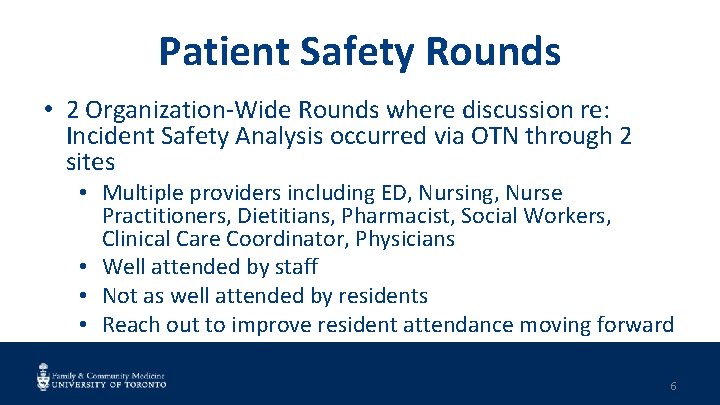 Patient Safety Rounds

• 2 Organization-Wide Rounds where discussion re: Incident Safety Analysis occurred via OTN through 2 sites

• Multiple providers including ED, Nursing, Nurse Practitioners, Dietitians, Pharmacist, Social Workers, Clinical Care Coordinator, Physicians
• Well attended by staff
• Not as well attended by residents
• Reach out to improve resident attendance moving forward

Family & Community Medicine
UNIVERSITY OF TORONTO

6